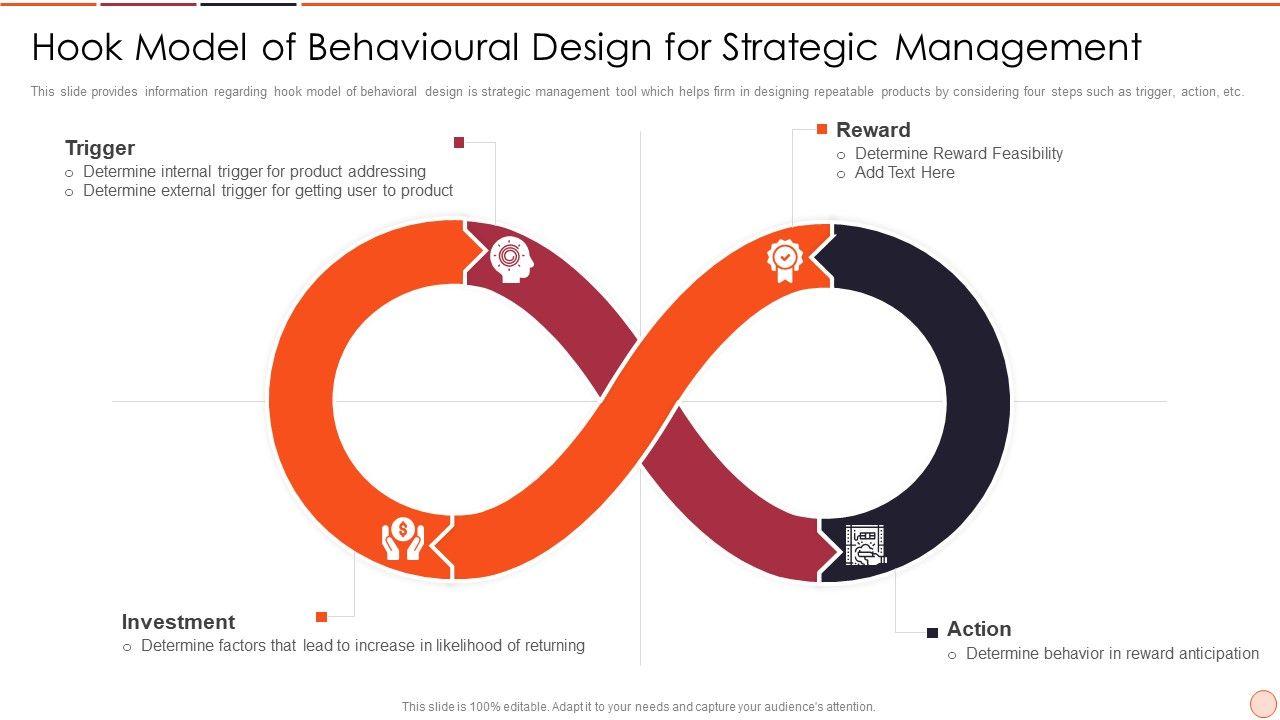 Hook Model of Behavioural Design for Strategic Management

This slide provides information regarding hook model of behavioral design is strategic management tool which helps firm in designing repeatable products by considering four steps such as trigger, action, etc.

Trigger
○ Determine internal trigger for product addressing
○ Determine external trigger for getting user to product

Reward
○ Determine Reward Feasibility
○ Add Text Here

Investment
○ Determine factors that lead to increase in likelihood of returning

Action
○ Determine behavior in reward anticipation

This slide is 100% editable. Adapt it to your needs and capture your audience's attention.